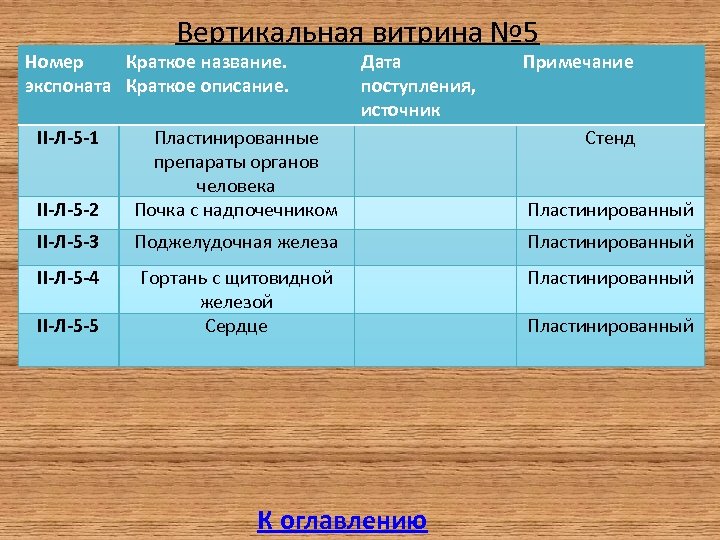 Вертикальная витрина №5

| Номер экспоната | Краткое название. Краткое описание. | Дата поступления, источник | Примечание |
|---|---|---|---|
| II-Л-5-1 | Пластинированные препараты органов человека | | Стенд |
| II-Л-5-2 | Почка с надпочечником | | Пластинированный |
| II-Л-5-3 | Поджелудочная железа | | Пластинированный |
| II-Л-5-4 | Гортань с щитовидной железой | | Пластинированный |
| II-Л-5-5 | Сердце | | Пластинированный |

К оглавлению